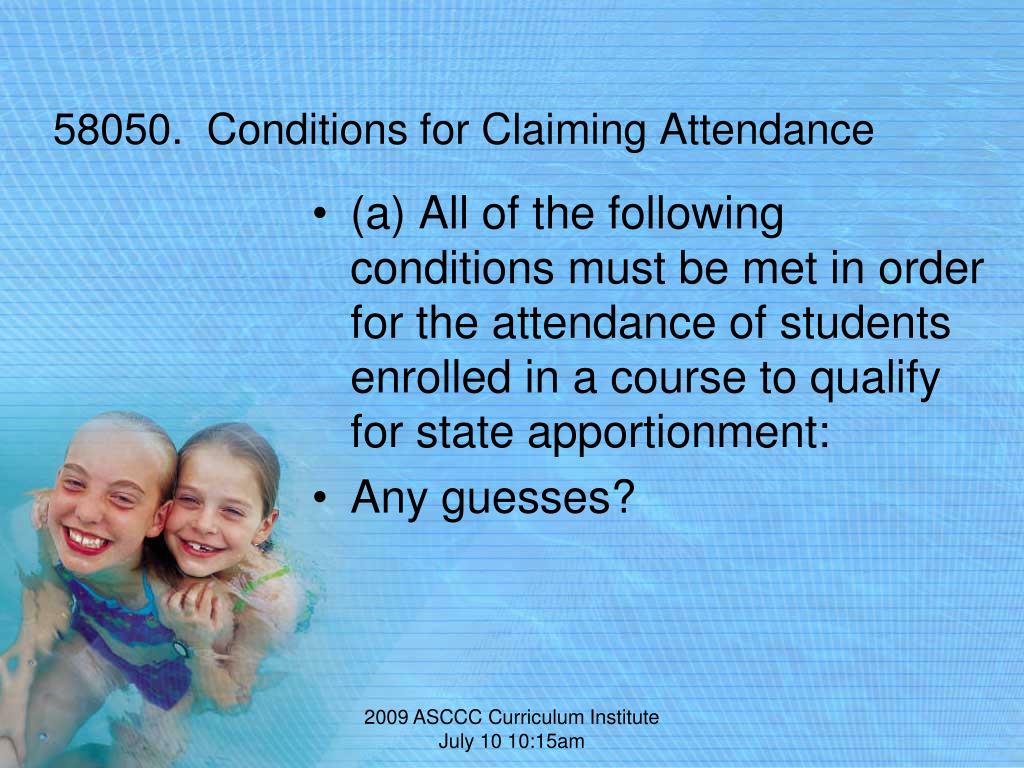 58050. Conditions for Claiming Attendance

• (a) All of the following conditions must be met in order for the attendance of students enrolled in a course to qualify for state apportionment:
• Any guesses?

2009 ASCCC Curriculum Institute
July 10 10:15am